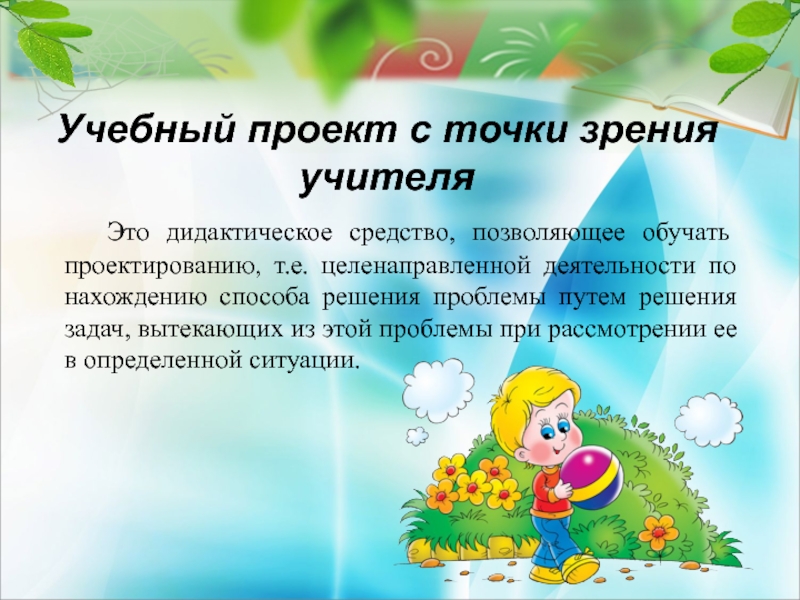 Учебный проект с точки зрения учителя

Это дидактическое средство, позволяющее обучать проектированию, т.е. целенаправленной деятельности по нахождению способа решения проблемы путем решения задач, вытекающих из этой проблемы при рассмотрении ее в определенной ситуации.